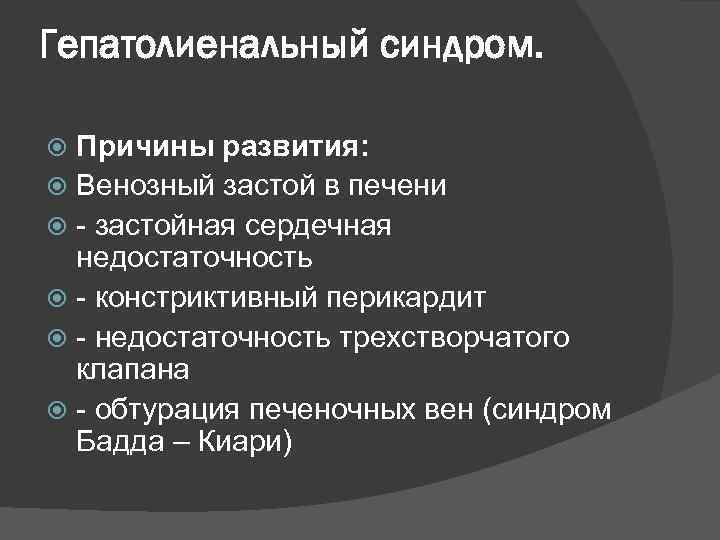 Гепатолиенальный синдром.

Причины развития:

Венозный застой в печени

- застойная сердечная недостаточность

- констриктивный перикардит

- недостаточность трехстворчатого клапана

- обтурация печеночных вен (синдром Бадда – Киари)